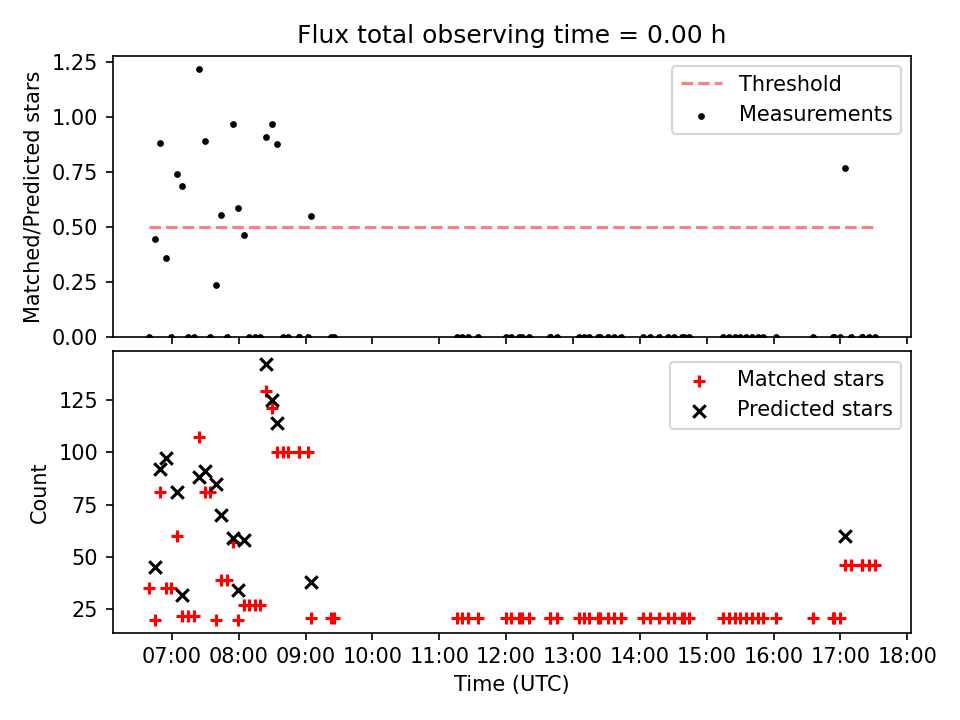 Flux total observing time = 0.00 h

Matched/Predicted stars

1.25
1.00
0.75
0.50
0.25
0.00

Threshold
Measurements

Count

125
100
75
50
25

Matched stars
Predicted stars

07:00 08:00 09:00 10:00 11:00 12:00 13:00 14:00 15:00 16:00 17:00 18:00

Time (UTC)